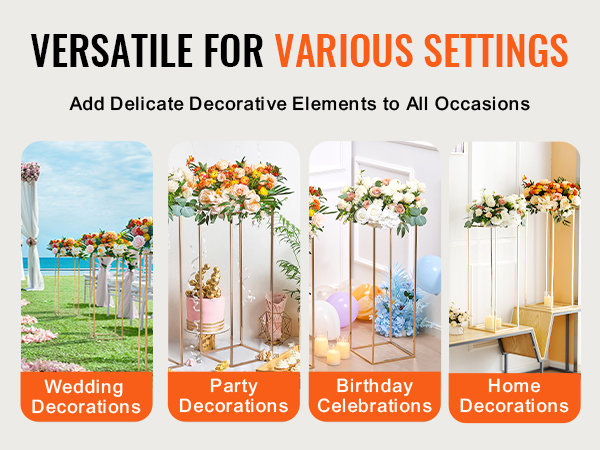 VERSATILE FOR VARIOUS SETTINGS

Add Delicate Decorative Elements to All Occasions

Wedding Decorations

Party Decorations

Birthday Celebrations

Home Decorations